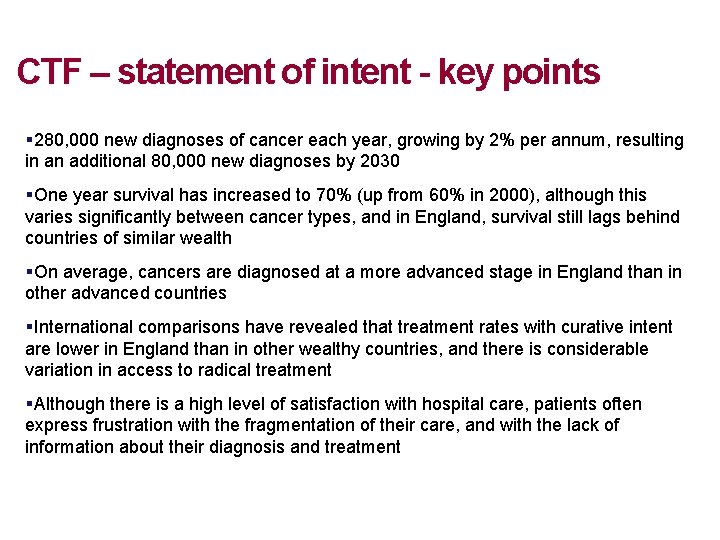 CTF – statement of intent - key points

▪280,000 new diagnoses of cancer each year, growing by 2% per annum, resulting in an additional 80,000 new diagnoses by 2030

▪One year survival has increased to 70% (up from 60% in 2000), although this varies significantly between cancer types, and in England, survival still lags behind countries of similar wealth

▪On average, cancers are diagnosed at a more advanced stage in England than in other advanced countries

▪International comparisons have revealed that treatment rates with curative intent are lower in England than in other wealthy countries, and there is considerable variation in access to radical treatment

▪Although there is a high level of satisfaction with hospital care, patients often express frustration with the fragmentation of their care, and with the lack of information about their diagnosis and treatment